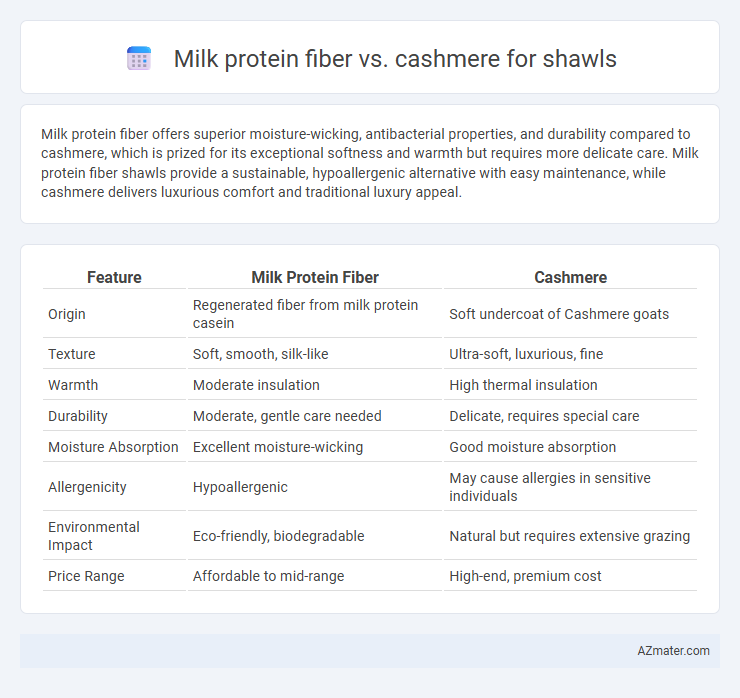 Milk protein fiber vs. cashmere for shawls

Milk protein fiber offers superior moisture-wicking, antibacterial properties, and durability compared to cashmere, which is prized for its exceptional softness and warmth but requires more delicate care. Milk protein fiber shawls provide a sustainable, hypoallergenic alternative with easy maintenance, while cashmere delivers luxurious comfort and traditional luxury appeal.

| Feature | Milk Protein Fiber | Cashmere |
|---|---|---|
| Origin | Regenerated fiber from milk protein casein | Soft undercoat of Cashmere goats |
| Texture | Soft, smooth, silk-like | Ultra-soft, luxurious, fine |
| Warmth | Moderate insulation | High thermal insulation |
| Durability | Moderate, gentle care needed | Delicate, requires special care |
| Moisture Absorption | Excellent moisture-wicking | Good moisture absorption |
| Allergenicity | Hypoallergenic | May cause allergies in sensitive individuals |
| Environmental Impact | Eco-friendly, biodegradable | Natural but requires extensive grazing |
| Price Range | Affordable to mid-range | High-end, premium cost |

AZmater.com